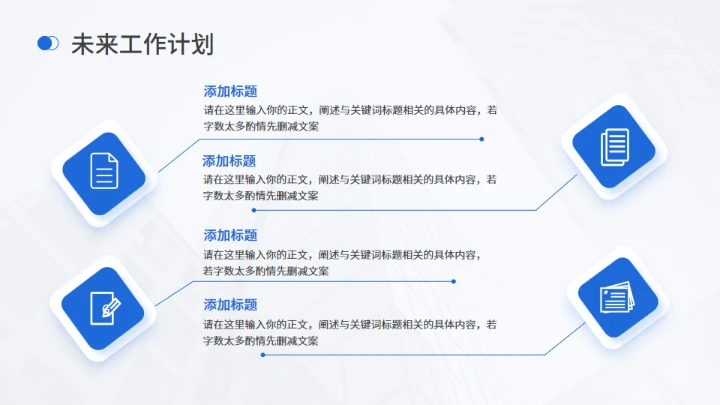 未来工作计划

添加标题
请在这里输入你的正文，阐述与关键词标题相关的具体内容，若字数太多酌情先删减文案

添加标题
请在这里输入你的正文，阐述与关键词标题相关的具体内容，若字数太多酌情先删减文案

添加标题
请在这里输入你的正文，阐述与关键词标题相关的具体内容，若字数太多酌情先删减文案

添加标题
请在这里输入你的正文，阐述与关键词标题相关的具体内容，若字数太多酌情先删减文案